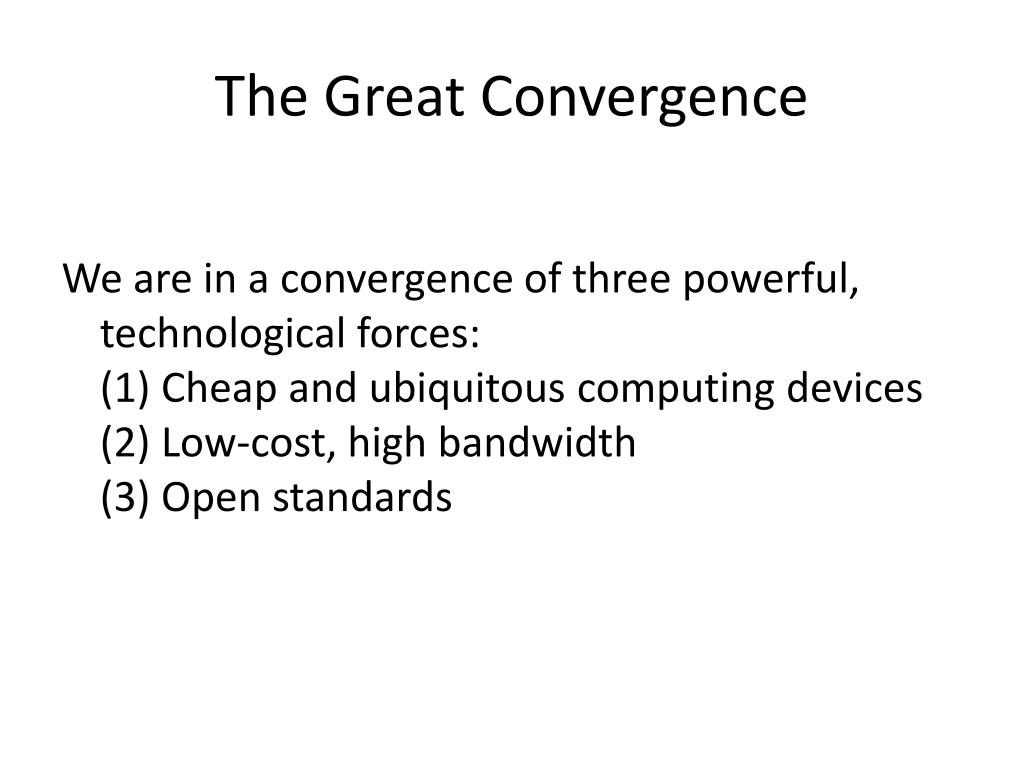 The Great Convergence

We are in a convergence of three powerful, technological forces:
(1) Cheap and ubiquitous computing devices
(2) Low-cost, high bandwidth
(3) Open standards